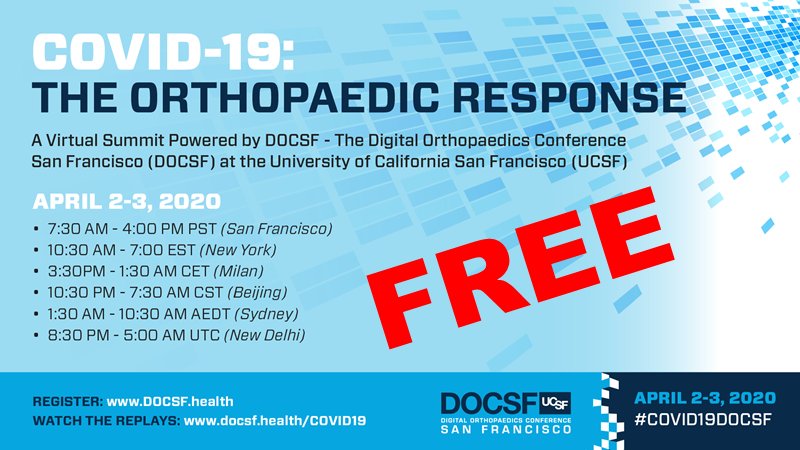 COVID-19:
THE ORTHOPAEDIC RESPONSE

A Virtual Summit Powered by DOCSF - The Digital Orthopaedics Conference San Francisco (DOCSF) at the University of California San Francisco (UCSF)

APRIL 2-3, 2020

• 7:30 AM - 4:00 PM PST (San Francisco)
• 10:30 AM - 7:00 EST (New York)
• 3:30PM - 1:30 AM CET (Milan)
• 10:30 PM - 7:30 AM CST (Beijing)
• 1:30 AM - 10:30 AM AEDT (Sydney)
• 8:30 PM - 5:00 AM UTC (New Delhi)

FREE

REGISTER: www.DOCSF.health
WATCH THE REPLAYS: www.docsf.health/COVID19

DOCSF UCSF
DIGITAL ORTHOPAEDICS CONFERENCE
SAN FRANCISCO

APRIL 2-3, 2020
#COVID19DOCSF